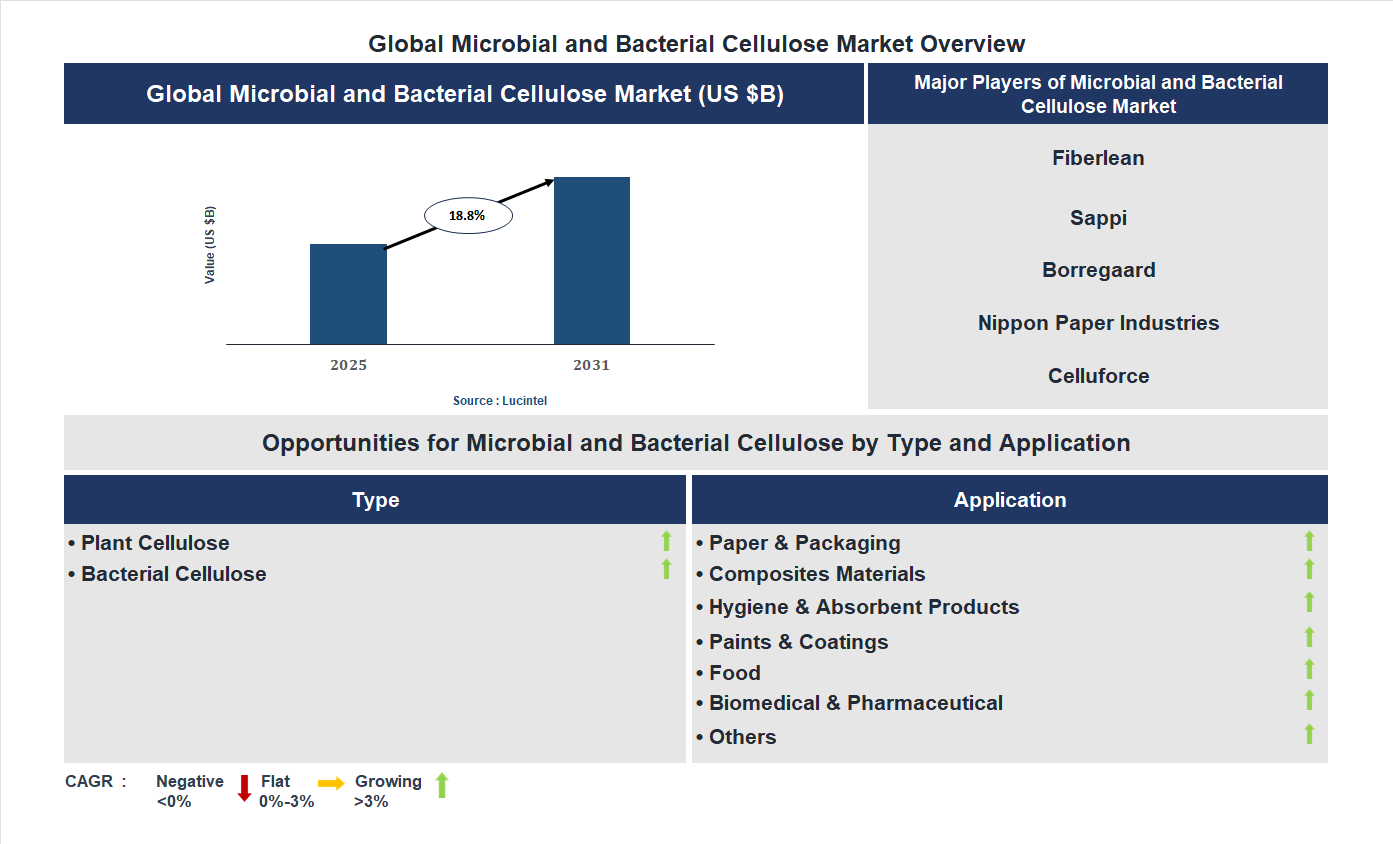 Global Microbial and Bacterial Cellulose Market Overview

Global Microbial and Bacterial Cellulose Market (US $B)

Value (US $B)

18.8%

2025

2031

Source : Lucintel

Major Players of Microbial and Bacterial Cellulose Market

Fiberlean

Sappi

Borregaard

Nippon Paper Industries

Celluforce

Opportunities for Microbial and Bacterial Cellulose by Type and Application

Type

• Plant Cellulose
• Bacterial Cellulose

Application

• Paper & Packaging
• Composites Materials
• Hygiene & Absorbent Products
• Paints & Coatings
• Food
• Biomedical & Pharmaceutical
• Others

CAGR : Negative <0% Flat 0%-3% Growing >3%